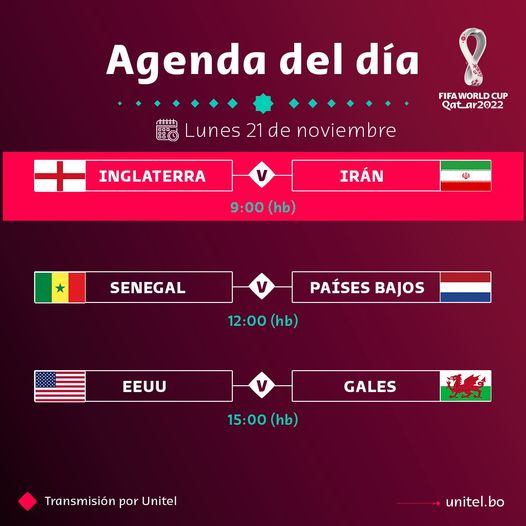 Agenda del día

FIFA WORLD CUP Qatar2022

Lunes 21 de noviembre

INGLATERRA V IRÁN
9:00 (hb)

SENEGAL V PAÍSES BAJOS
12:00 (hb)

EEUU V GALES
15:00 (hb)

Transmisión por Unitel

unitel.bo